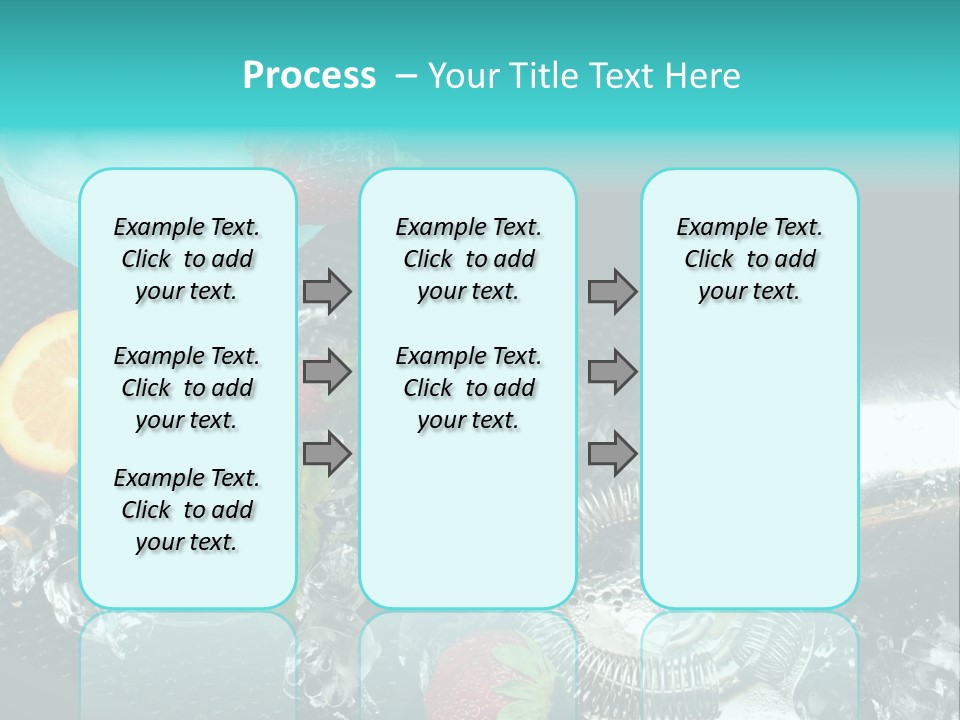 Process – Your Title Text Here

Example Text. Click to add your text.

Example Text. Click to add your text.

Example Text. Click to add your text.

Example Text. Click to add your text.

Example Text. Click to add your text.

Example Text. Click to add your text.